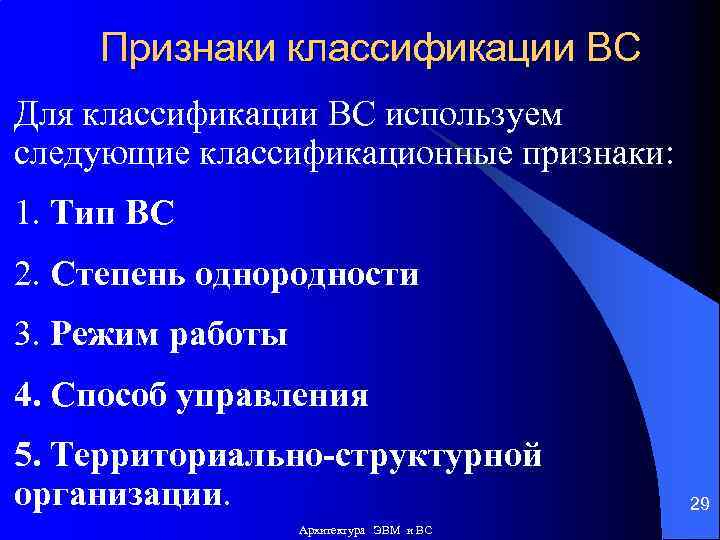 Признаки классификации ВС

Для классификации ВС используем следующие классификационные признаки:

1. Тип ВС

2. Степень однородности

3. Режим работы

4. Способ управления

5. Территориально-структурной организации.

29

Архитектура ЭВМ и ВС